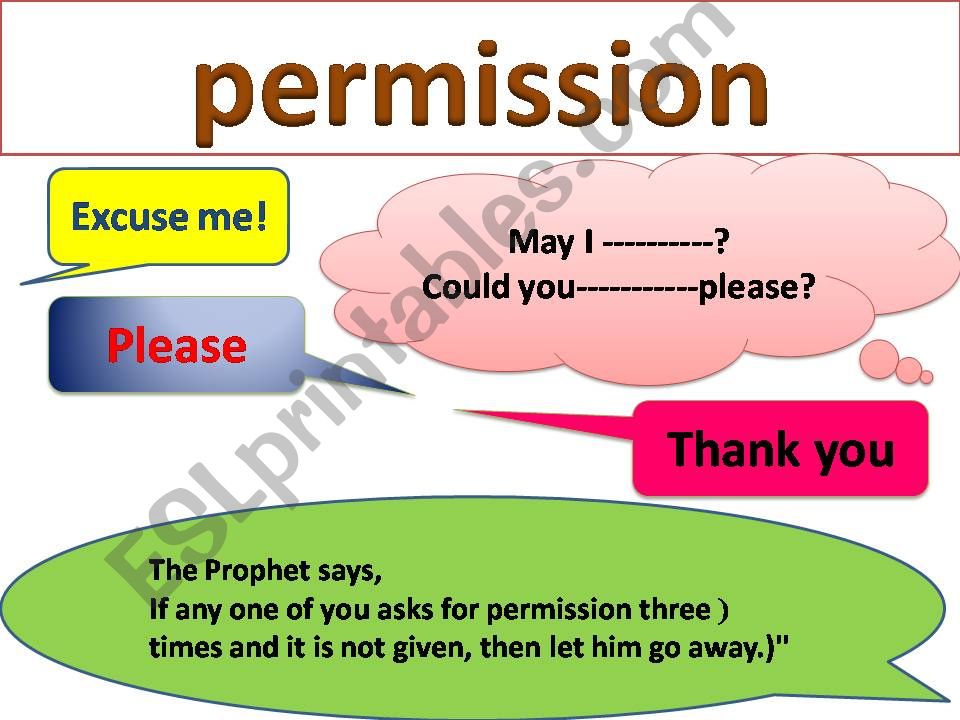 permission

Excuse me!

May I ----------?
Could you-----------please?

Please

Thank you

The Prophet says,
If any one of you asks for permission three )
times and it is not given, then let him go away.)"

ESLprintables.com